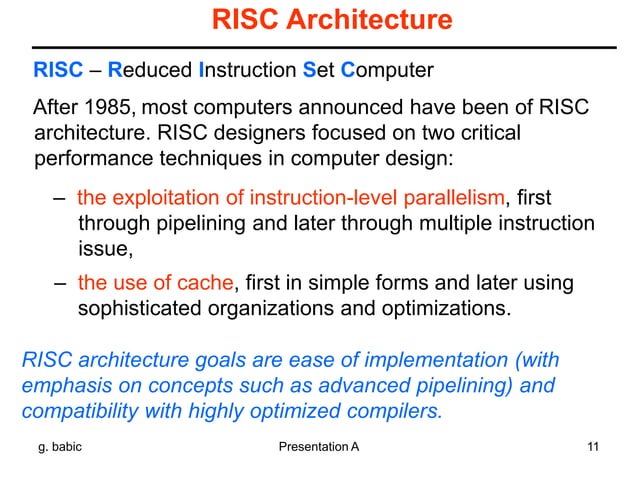 RISC Architecture

RISC – Reduced Instruction Set Computer

After 1985, most computers announced have been of RISC architecture. RISC designers focused on two critical performance techniques in computer design:

– the exploitation of instruction-level parallelism, first through pipelining and later through multiple instruction issue,

– the use of cache, first in simple forms and later using sophisticated organizations and optimizations.

RISC architecture goals are ease of implementation (with emphasis on concepts such as advanced pipelining) and compatibility with highly optimized compilers.

g. babic

Presentation A

11